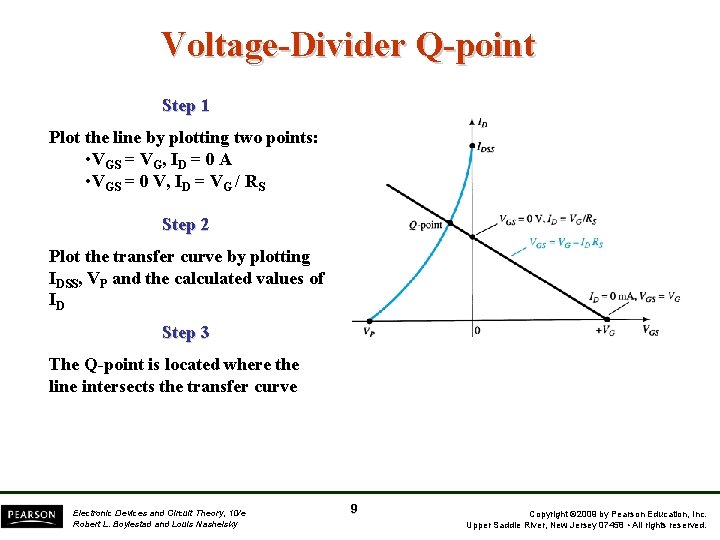 Voltage-Divider Q-point

Step 1

Plot the line by plotting two points:
•$V_{GS} = V_G$, $I_D = 0$ A
•$V_{GS} = 0$ V, $I_D = V_G / R_S$

Step 2

Plot the transfer curve by plotting $I_{DSS}$, $V_P$ and the calculated values of $I_D$

Step 3

The Q-point is located where the line intersects the transfer curve

$I_D$
$I_{DSS}$
Q-point
$V_{GS} = 0$ V, $I_D = V_G/R_S$
$V_{GS} = V_G - I_D R_S$
$I_D = 0$ mA, $V_{GS} = V_G$
$V_P$
0
$+V_G$
$V_{GS}$

PEARSON
Electronic Devices and Circuit Theory, 10/e
Robert L. Boylestad and Louis Nashelsky

9

Copyright ©2009 by Pearson Education, Inc.
Upper Saddle River, New Jersey 07458 • All rights reserved.